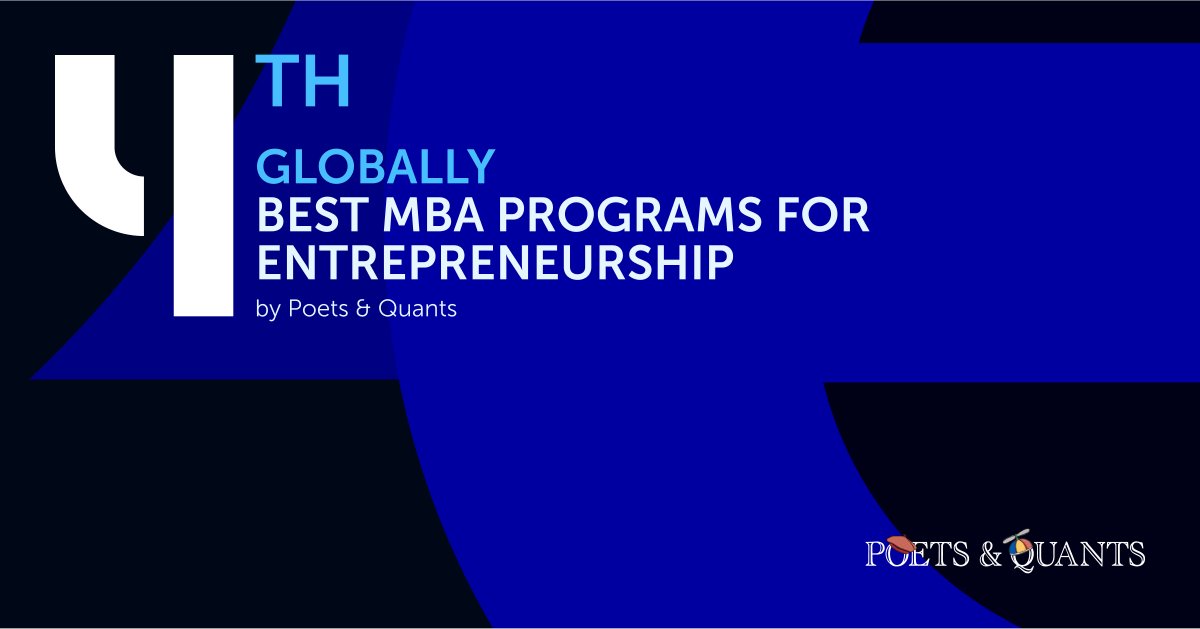 4TH

GLOBALLY
BEST MBA PROGRAMS FOR ENTREPRENEURSHIP
by Poets & Quants

POETS & QUANTS